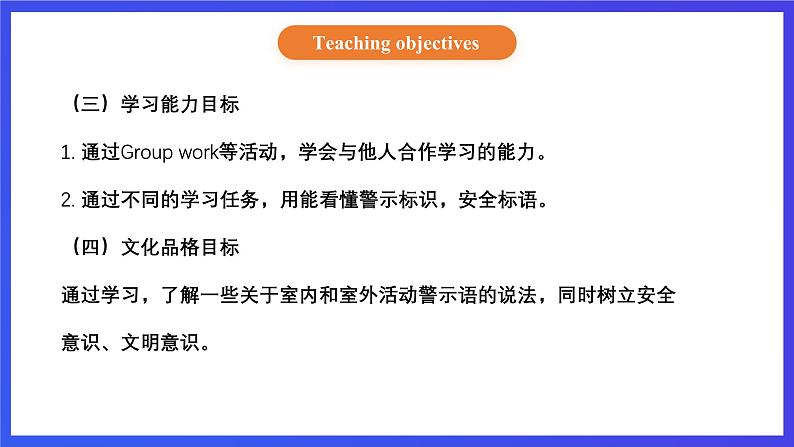 Teaching objectives

（三）学习能力目标

1. 通过Group work等活动，学会与他人合作学习的能力。

2. 通过不同的学习任务，用能看懂警示标识，安全标语。

（四）文化品格目标

通过学习，了解一些关于室内和室外活动警示语的说法，同时树立安全意识、文明意识。